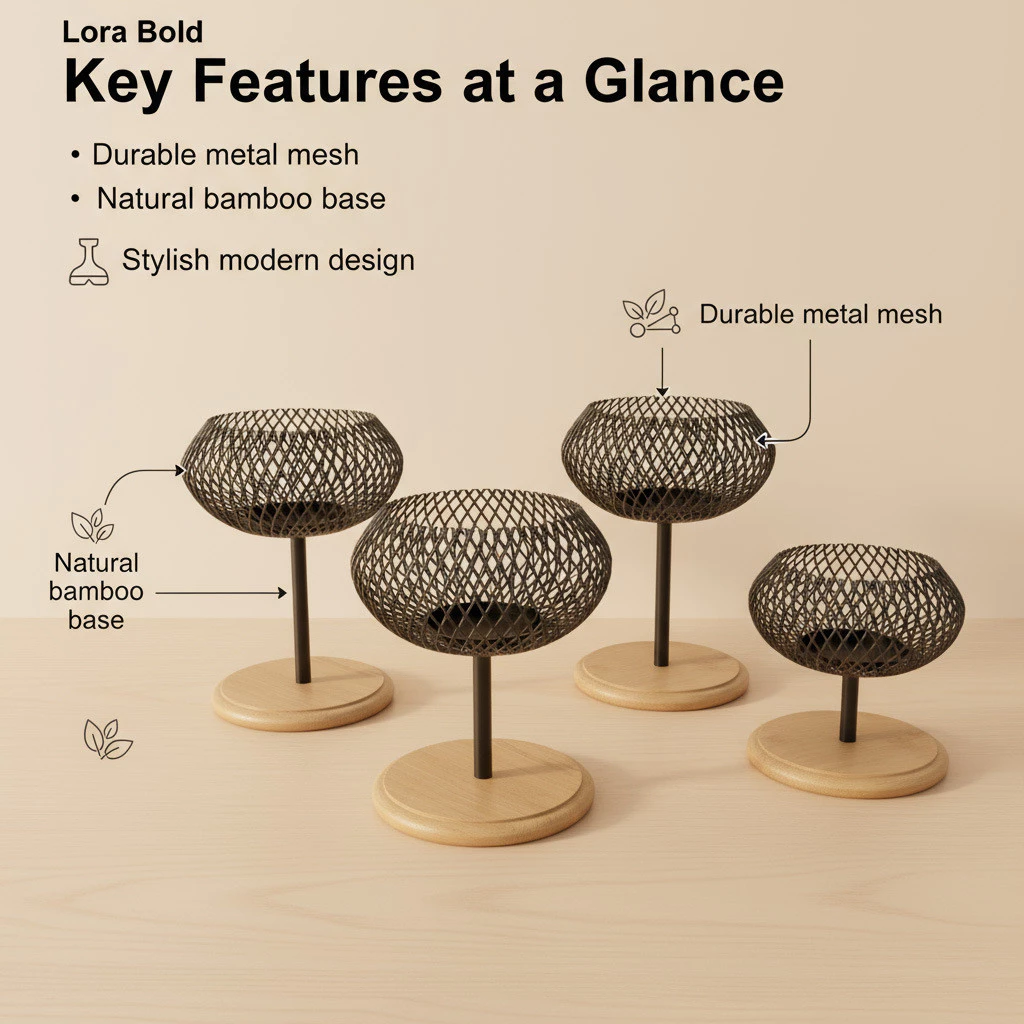 Lora Bold

Key Features at a Glance

• Durable metal mesh
• Natural bamboo base

Stylish modern design

Durable metal mesh

Natural bamboo base